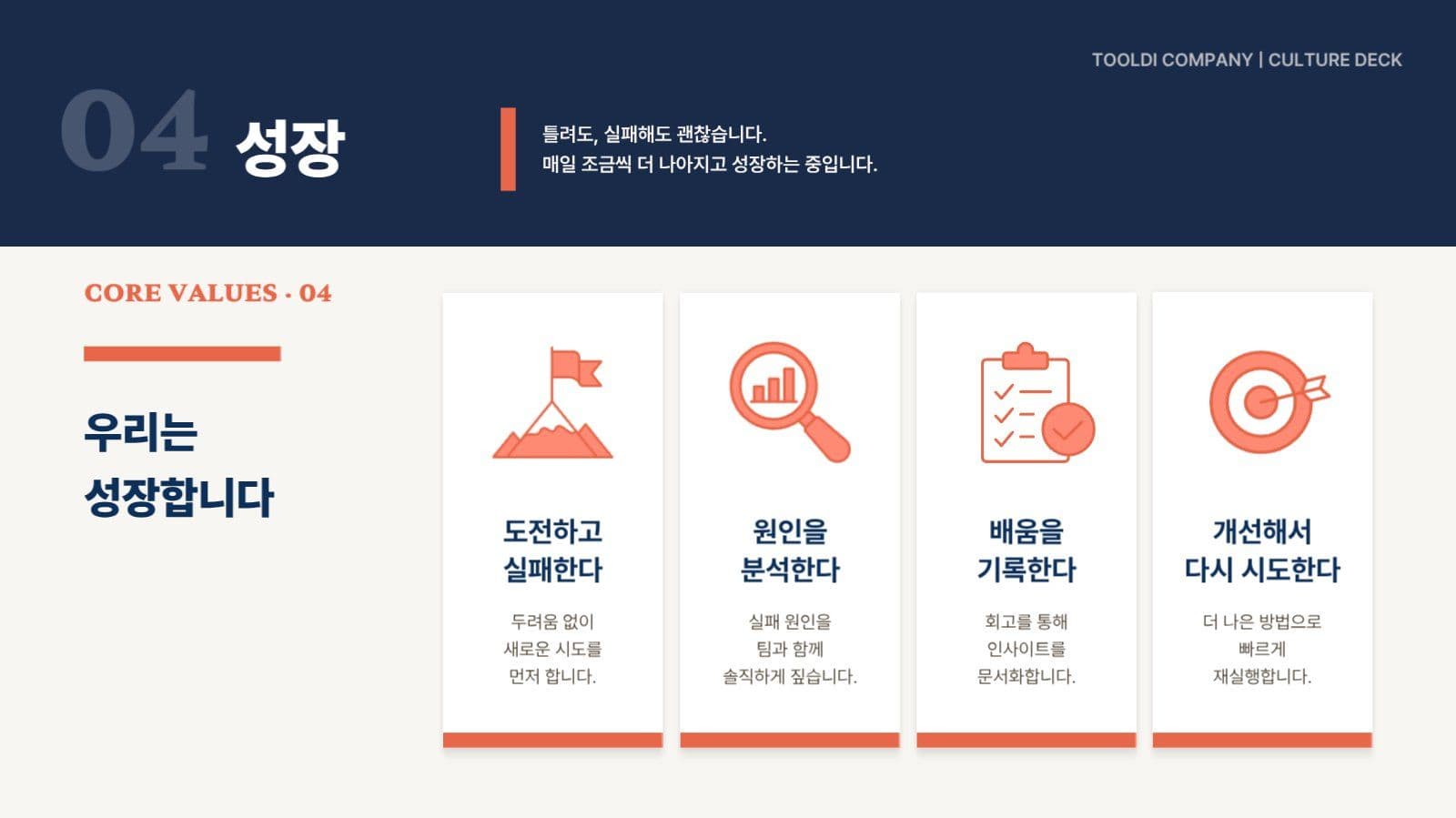 TOOLDI COMPANY | CULTURE DECK

04 성장

틀려도, 실패해도 괜찮습니다.
매일 조금씩 더 나아지고 성장하는 중입니다.

CORE VALUES · 04

우리는
성장합니다

도전하고
실패한다

두려움 없이
새로운 시도를
먼저 합니다.

원인을
분석한다

실패 원인을
팀과 함께
솔직하게 짚습니다.

배움을
기록한다

회고를 통해
인사이트를
문서화합니다.

개선해서
다시 시도한다

더 나은 방법으로
빠르게
재실행합니다.